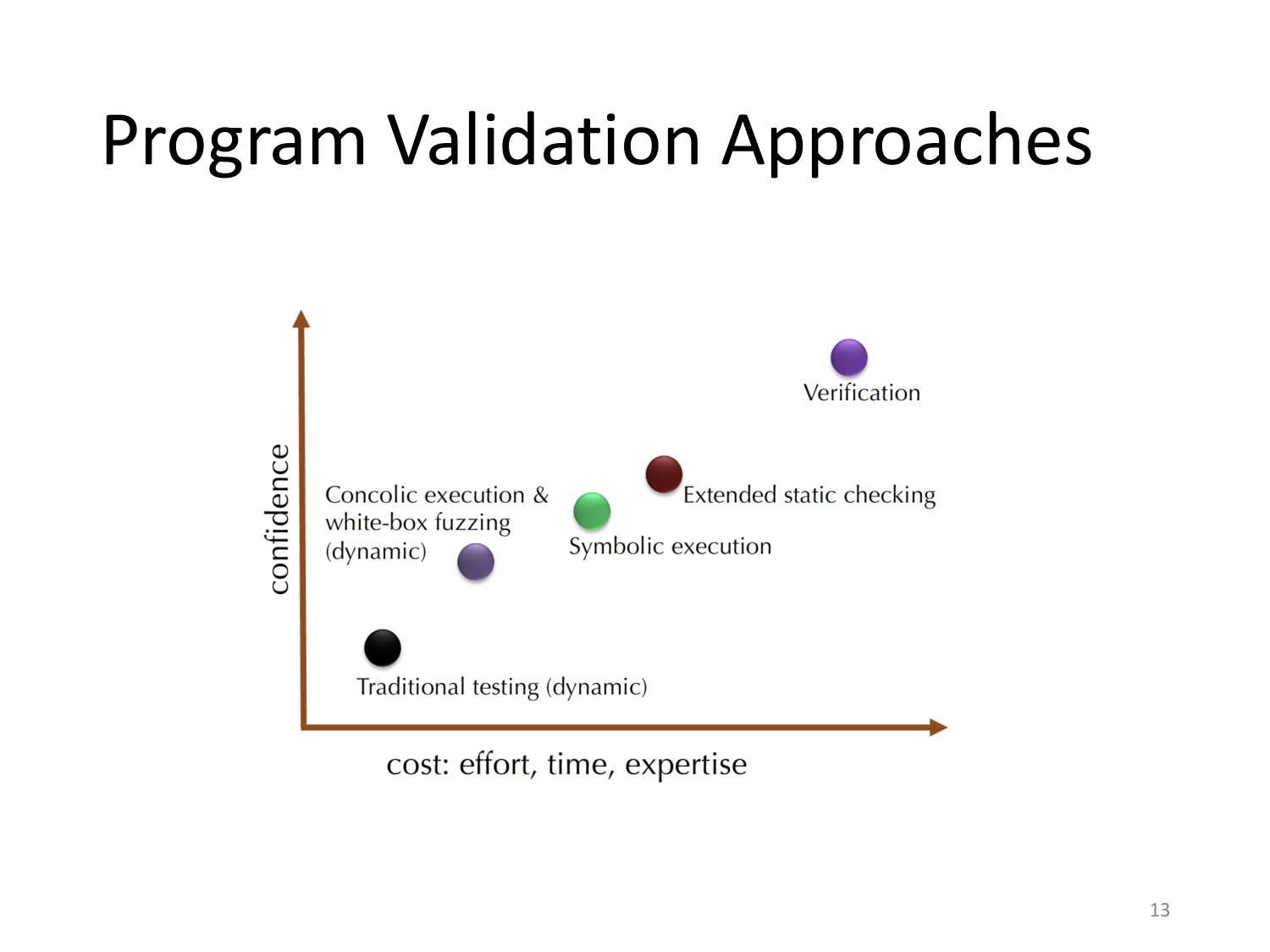 Program Validation Approaches

confidence

Verification

Concolic execution & white-box fuzzing (dynamic)

Extended static checking

Symbolic execution

Traditional testing (dynamic)

cost: effort, time, expertise

13